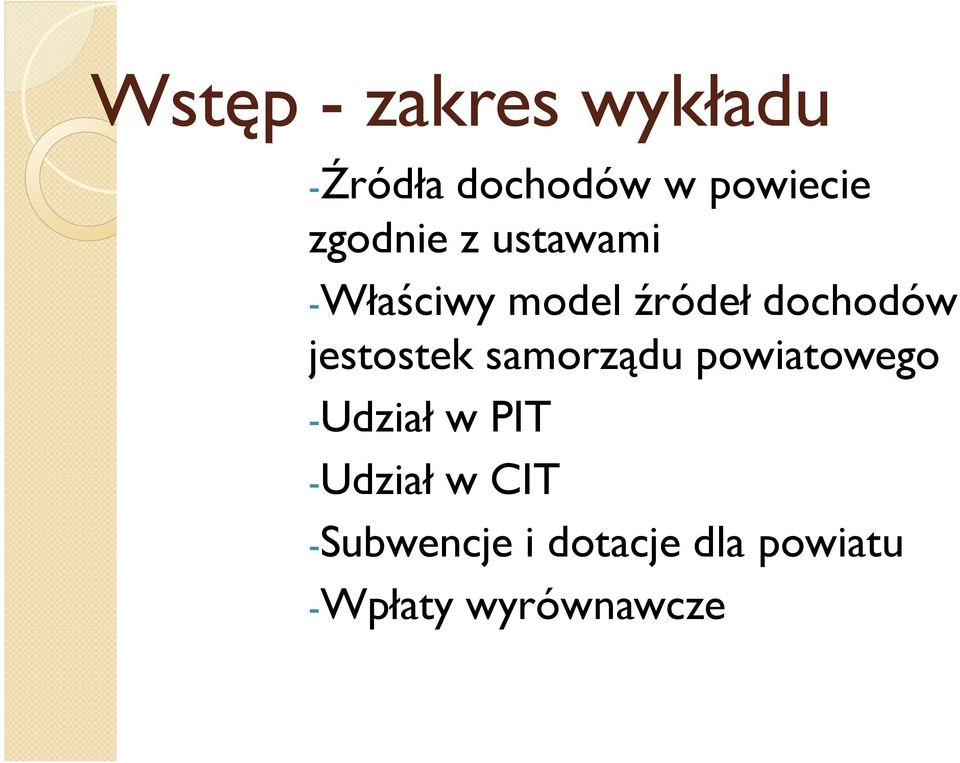 Wstęp - zakres wykładu

-Źródła dochodów w powiecie zgodnie z ustawami

-Właściwy model źródeł dochodów jestostek samorządu powiatowego

-Udział w PIT

-Udział w CIT

-Subwencje i dotacje dla powiatu

-Wpłaty wyrównawcze